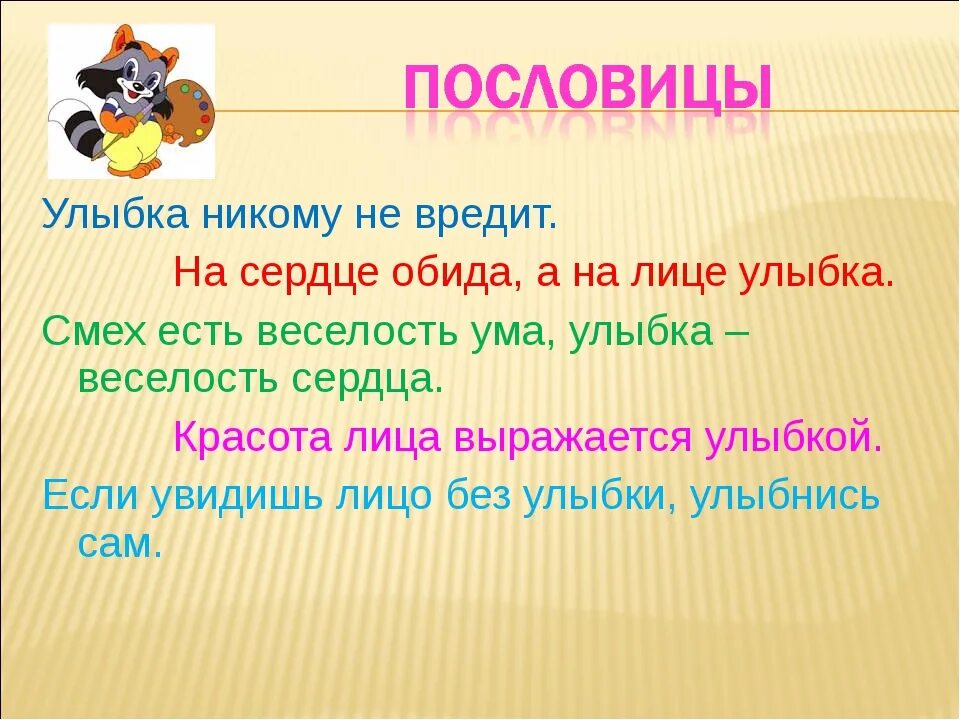 ПОСЛОВИЦЫ

Улыбка никому не вредит.

На сердце обида, а на лице улыбка.

Смех есть веселость ума, улыбка – веселость сердца.

Красота лица выражается улыбкой.

Если увидишь лицо без улыбки, улыбнись сам.